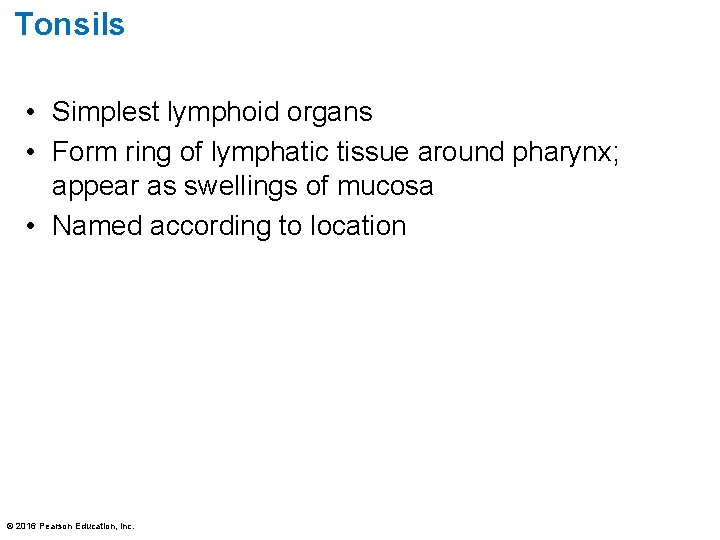 Tonsils

• Simplest lymphoid organs
• Form ring of lymphatic tissue around pharynx; appear as swellings of mucosa
• Named according to location

© 2016 Pearson Education, Inc.